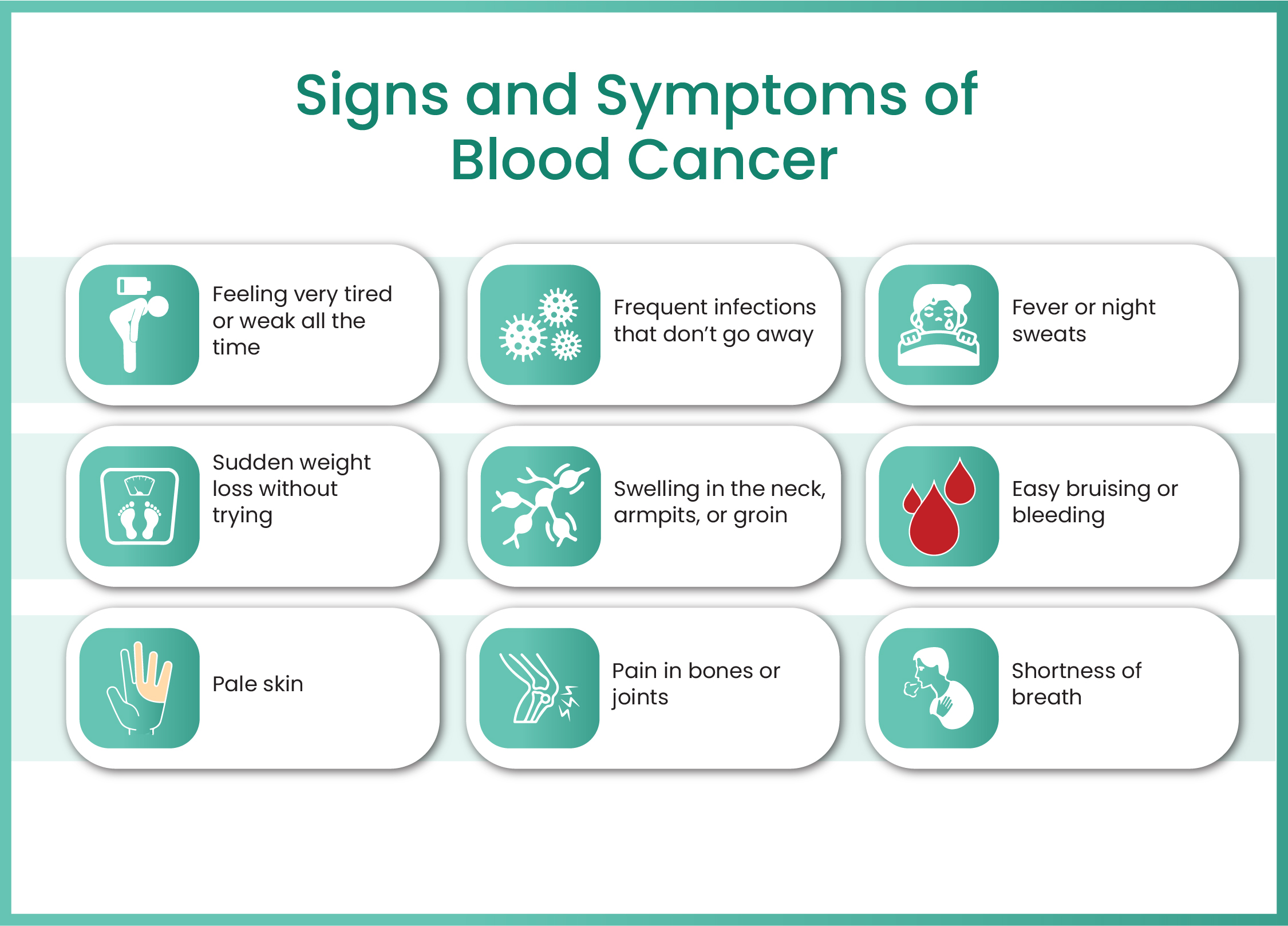 Signs and Symptoms of Blood Cancer

Feeling very tired or weak all the time

Frequent infections that don’t go away

Fever or night sweats

Sudden weight loss without trying

Swelling in the neck, armpits, or groin

Easy bruising or bleeding

Pale skin

Pain in bones or joints

Shortness of breath